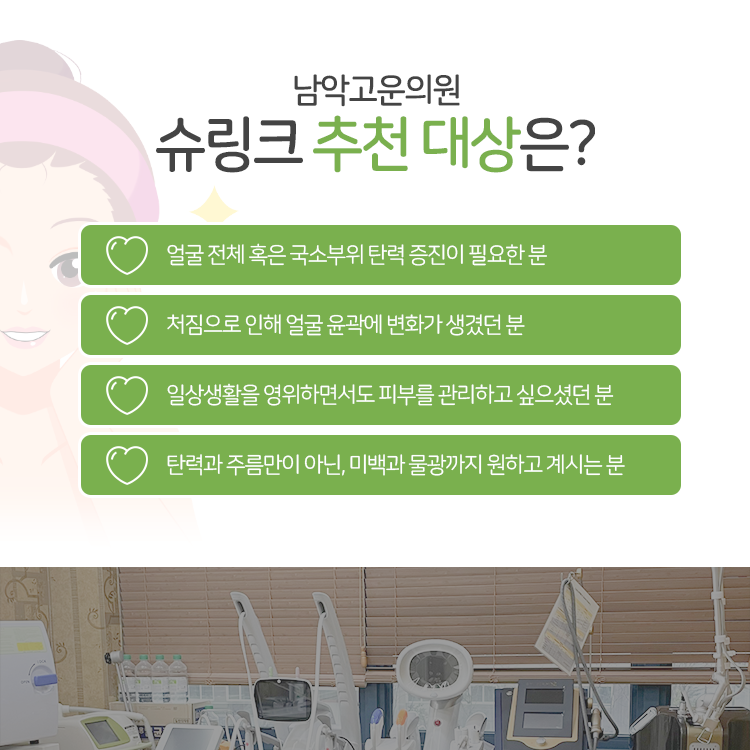 남악고운의원
슈링크 추천 대상은?

얼굴 전체 혹은 국소부위 탄력 증진이 필요한 분

처짐으로 인해 얼굴 윤곽에 변화가 생겼던 분

일상생활을 영위하면서도 피부를 관리하고 싶으셨던 분

탄력과 주름만이 아닌, 미백과 물광까지 원하고 계시는 분